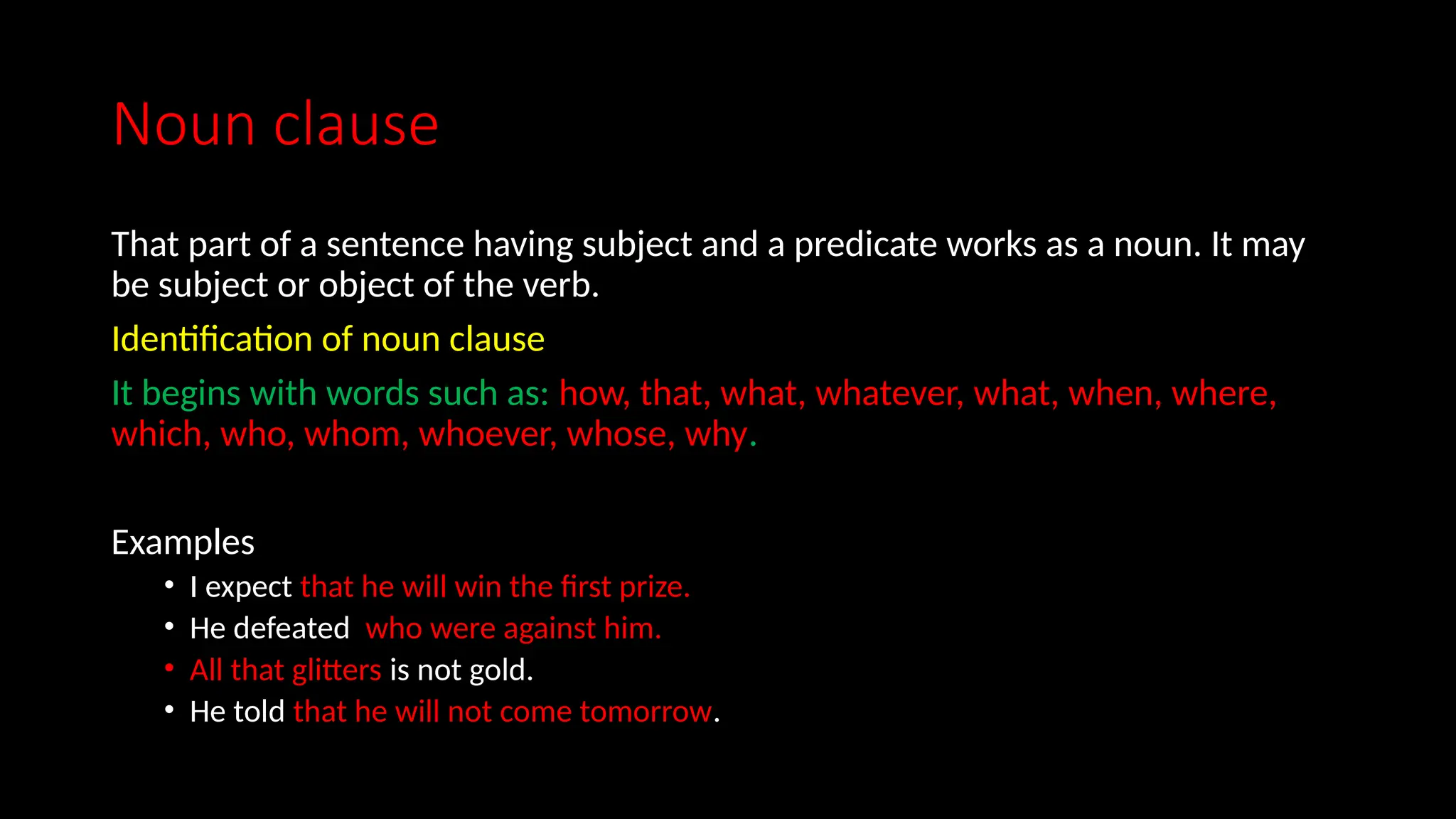 Noun clause

That part of a sentence having subject and a predicate works as a noun. It may be subject or object of the verb.

Identification of noun clause

It begins with words such as: how, that, what, whatever, what, when, where, which, who, whom, whoever, whose, why.

Examples

• I expect that he will win the first prize.
• He defeated who were against him.
• All that glitters is not gold.
• He told that he will not come tomorrow.